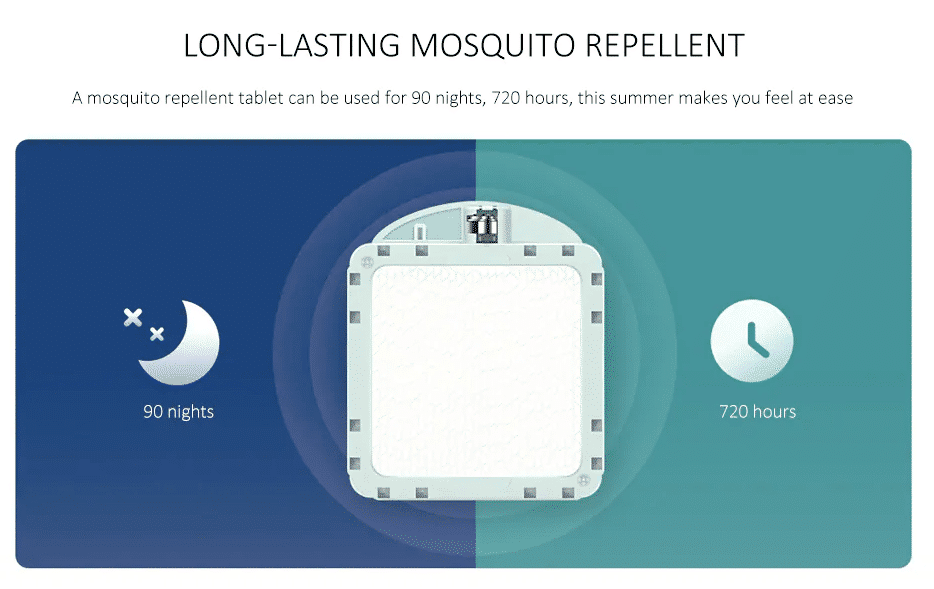 LONG-LASTING MOSQUITO REPELLENT

A mosquito repellent tablet can be used for 90 nights, 720 hours, this summer makes you feel at ease

90 nights

720 hours